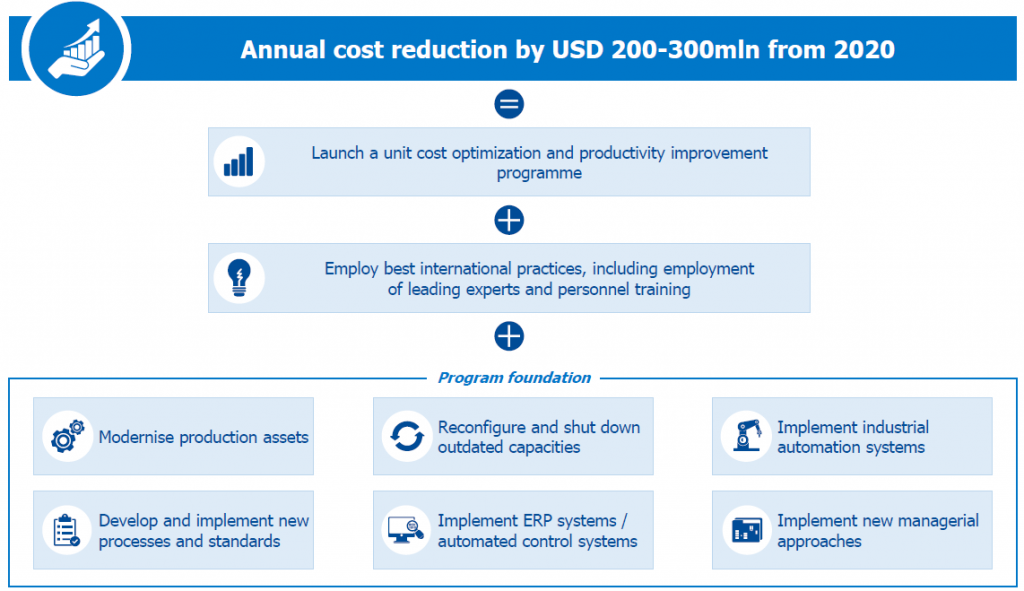 Annual cost reduction by USD 200-300mln from 2020

Launch a unit cost optimization and productivity improvement programme

Employ best international practices, including employment of leading experts and personnel training

Program foundation

Modernise production assets

Reconfigure and shut down outdated capacities

Implement industrial automation systems

Develop and implement new processes and standards

Implement ERP systems / automated control systems

Implement new managerial approaches